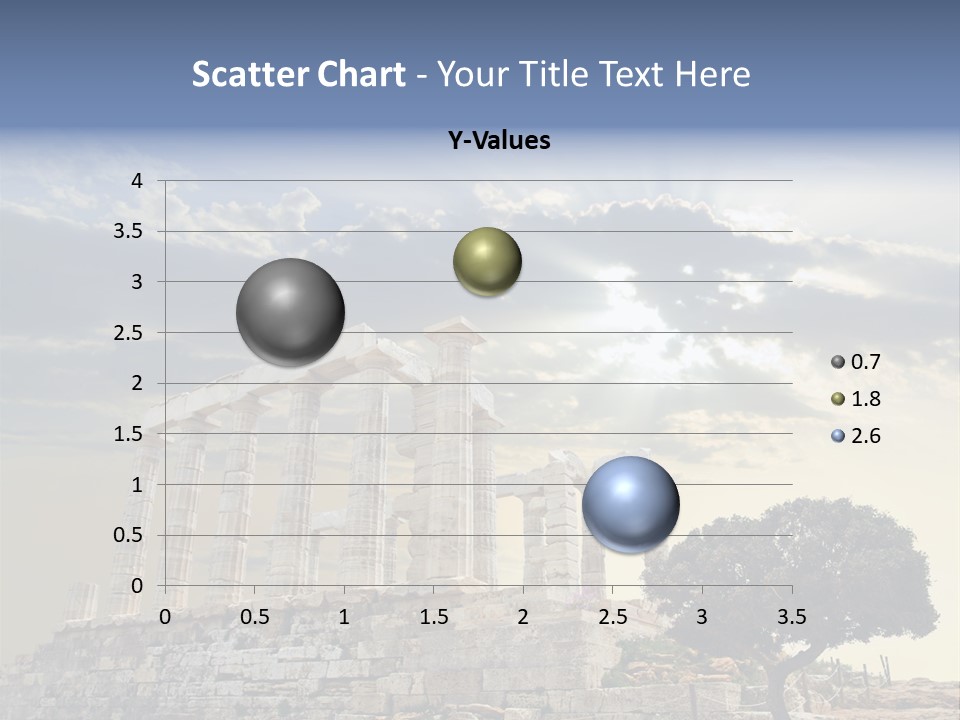 Scatter Chart - Your Title Text Here

Y-Values

4
3.5
3
2.5
2
1.5
1
0.5
0

0 0.5 1 1.5 2 2.5 3 3.5

0.7
1.8
2.6